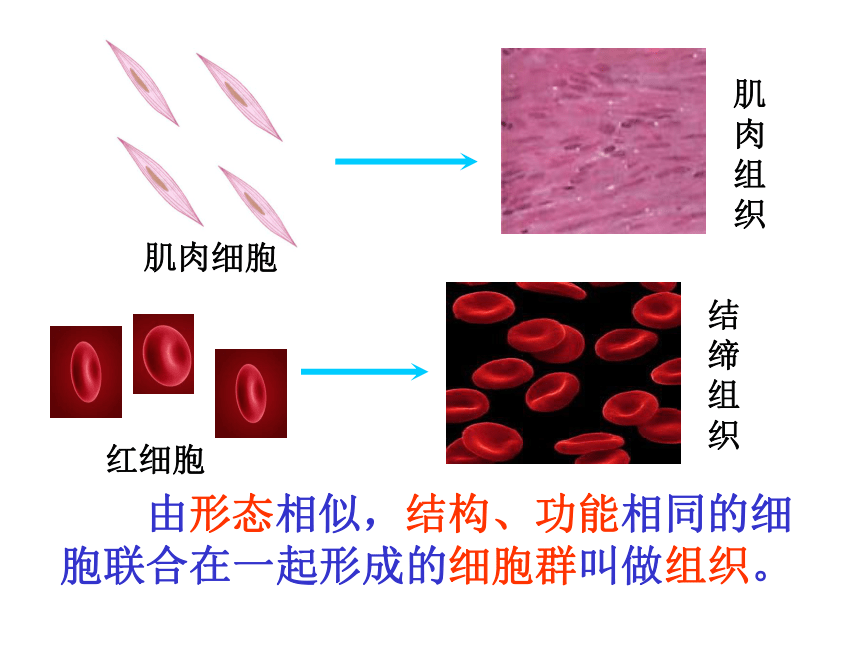 肌肉细胞

肌肉组织

红细胞

结缔组织

由形态相似，结构、功能相同的细胞联合在一起形成的细胞群叫做组织。